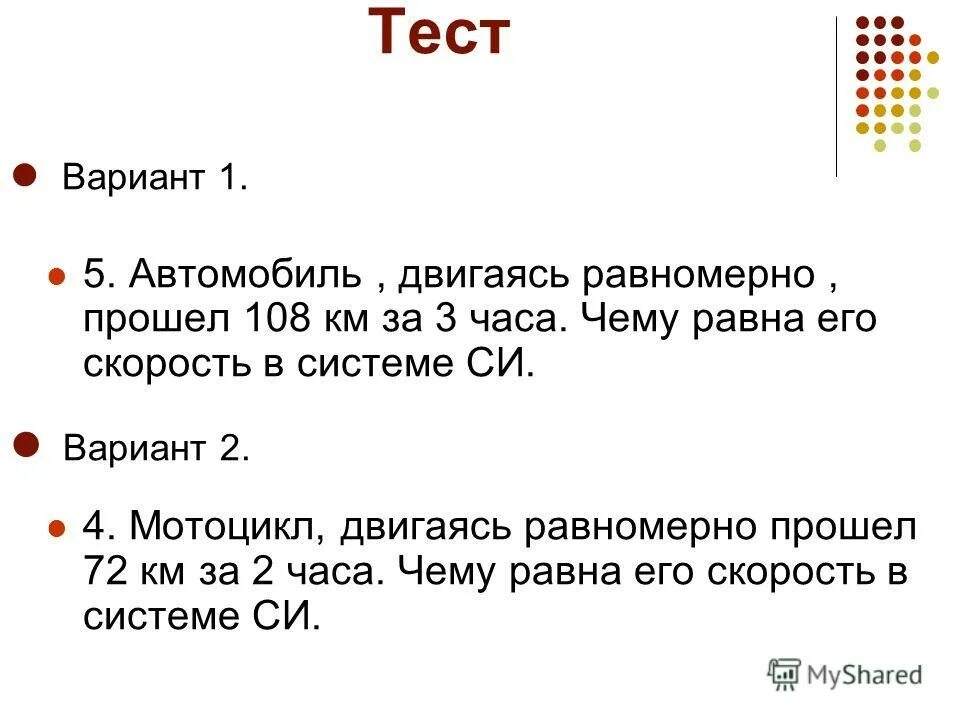 Тест

Вариант 1.

5. Автомобиль , двигаясь равномерно , прошел 108 км за 3 часа. Чему равна его скорость в системе СИ.

Вариант 2.

4. Мотоцикл, двигаясь равномерно прошел 72 км за 2 часа. Чему равна его скорость в системе СИ.

MyShared